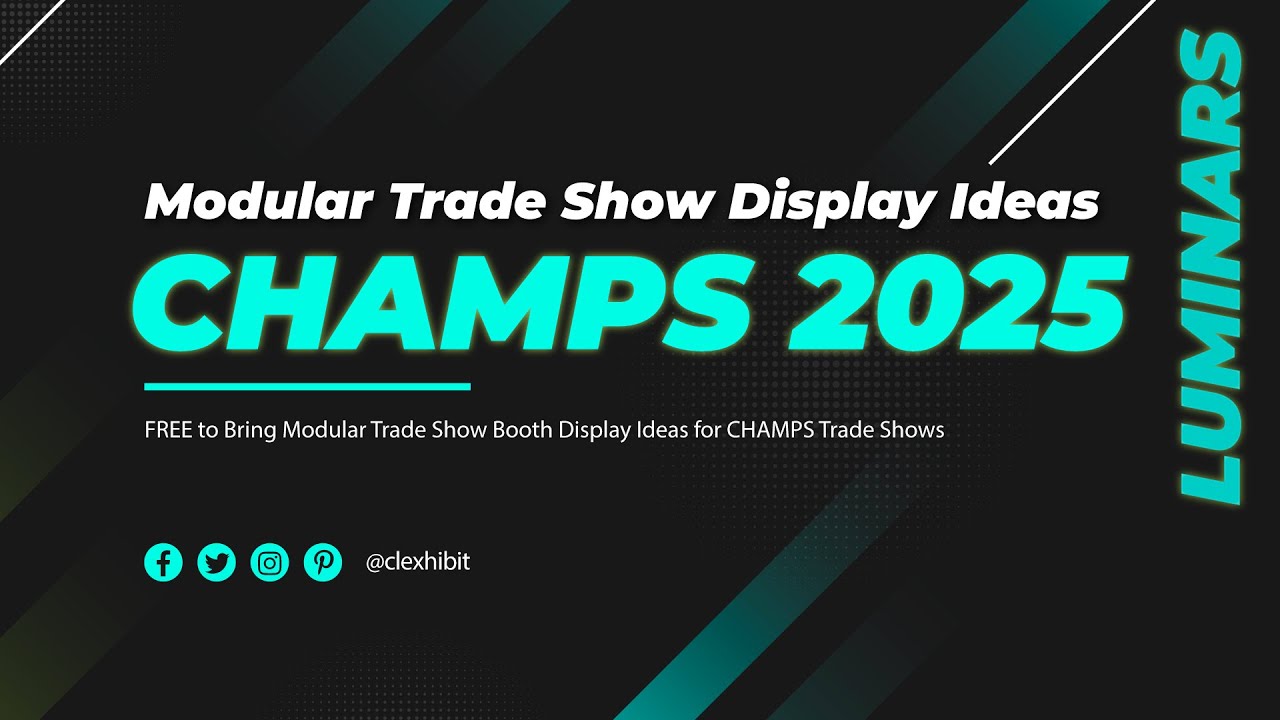 Modular Trade Show Display Ideas

CHAMPS 2025

FREE to Bring Modular Trade Show Booth Display Ideas for CHAMPS Trade Shows

@clexhibit

LUMINARS